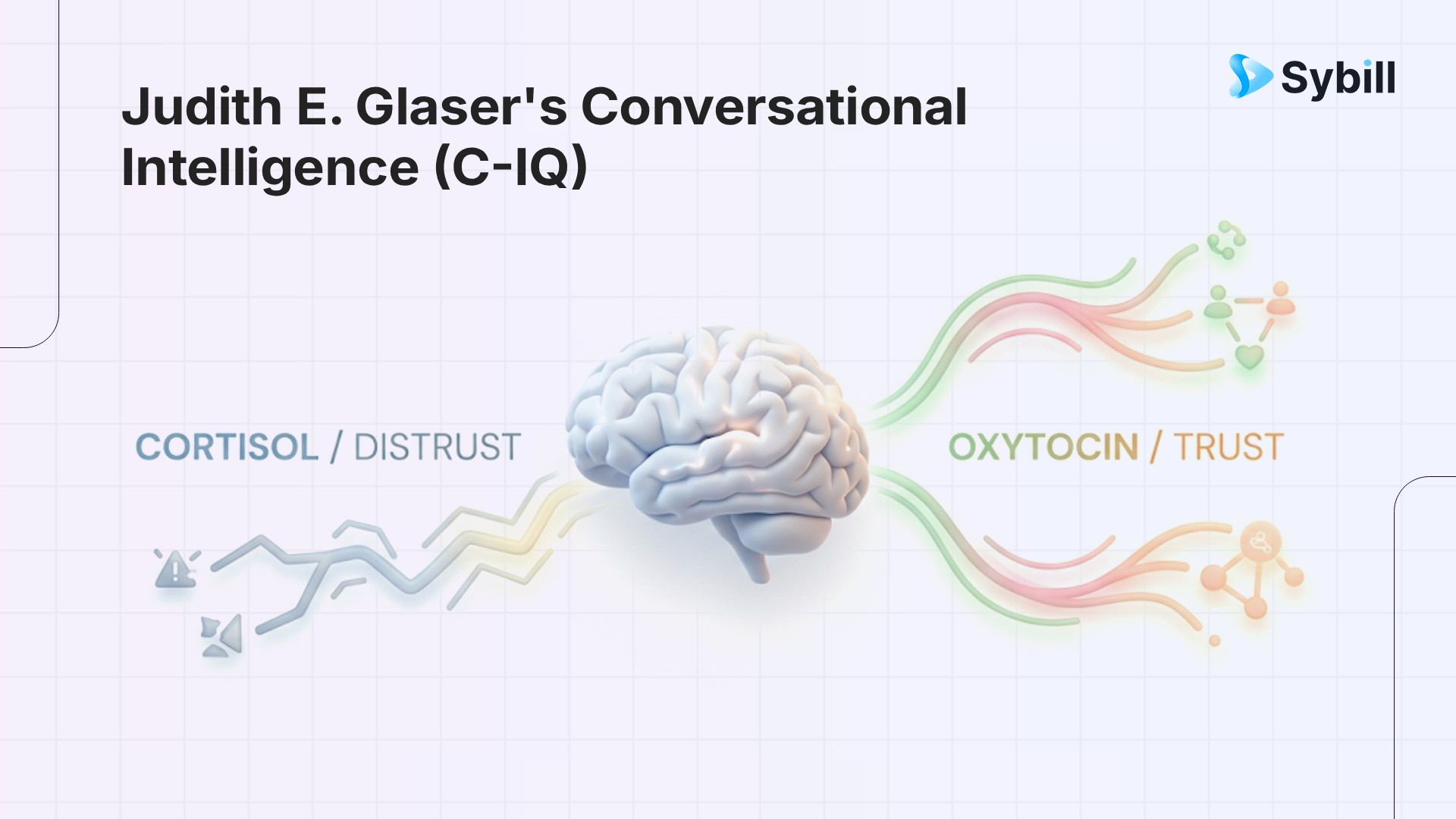 Judith E. Glaser's Conversational Intelligence (C-IQ)

Sybill

CORTISOL / DISTRUST

OXYTOCIN / TRUST